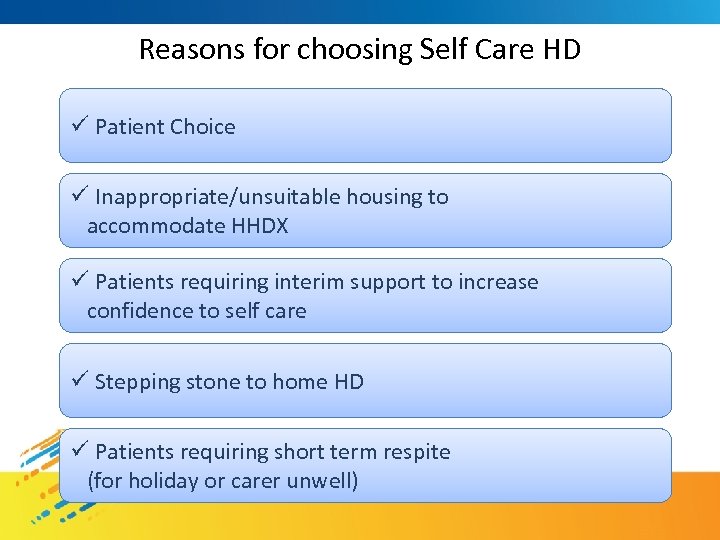 Reasons for choosing Self Care HD

✓ Patient Choice

✓ Inappropriate/unsuitable housing to accommodate HHDX

✓ Patients requiring interim support to increase confidence to self care

✓ Stepping stone to home HD

✓ Patients requiring short term respite (for holiday or carer unwell)